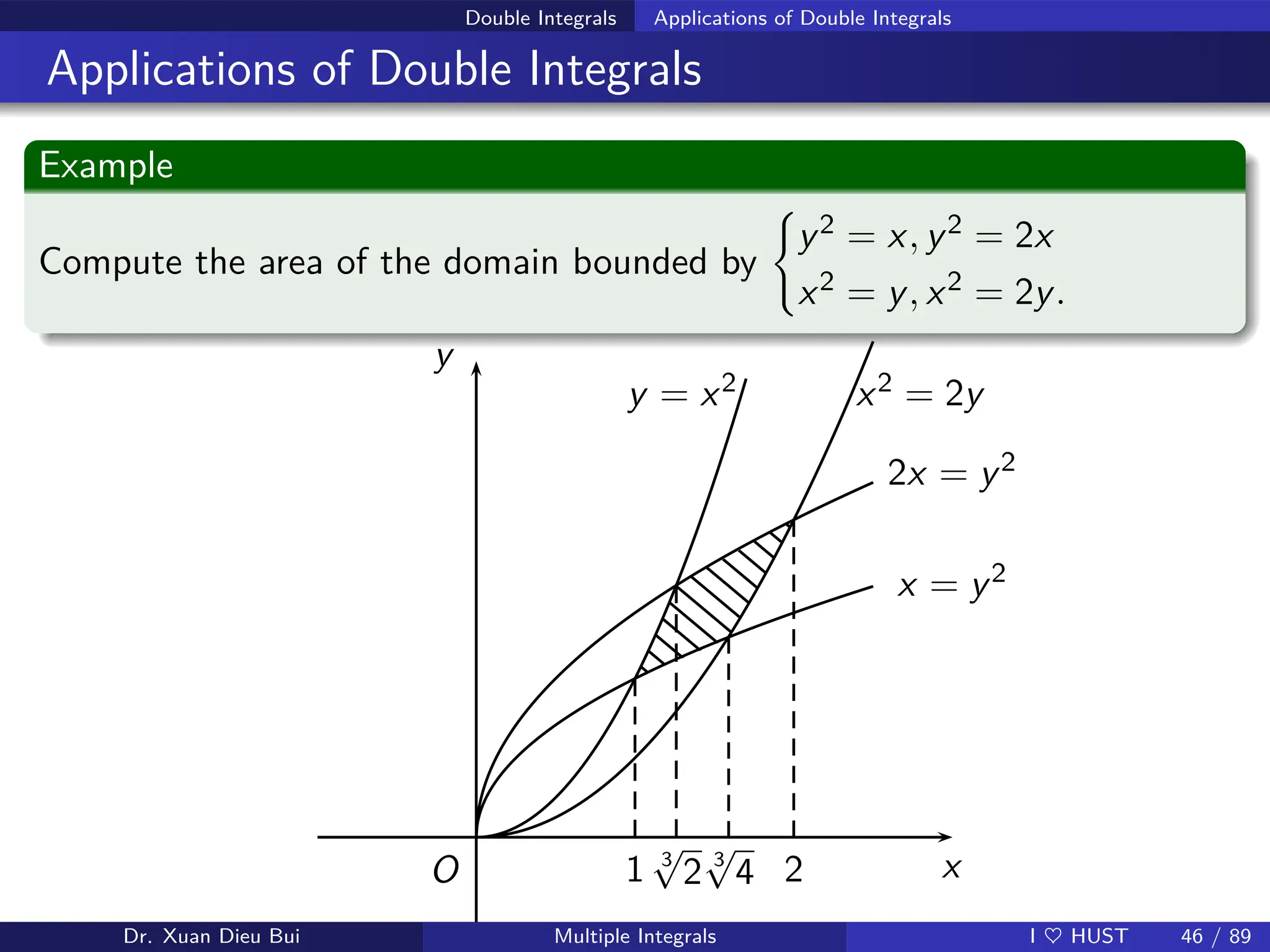 Double Integrals Applications of Double Integrals

Applications of Double Integrals

Example

Compute the area of the domain bounded by $\begin{cases} y^2 = x, y^2 = 2x \\ x^2 = y, x^2 = 2y. \end{cases}$

$y$

$y = x^2$

$x^2 = 2y$

$2x = y^2$

$x = y^2$

$O$

$1$ $\sqrt[3]{2}$ $\sqrt[3]{4}$ $2$

$x$

Dr. Xuan Dieu Bui Multiple Integrals I ♡ HUST 46 / 89